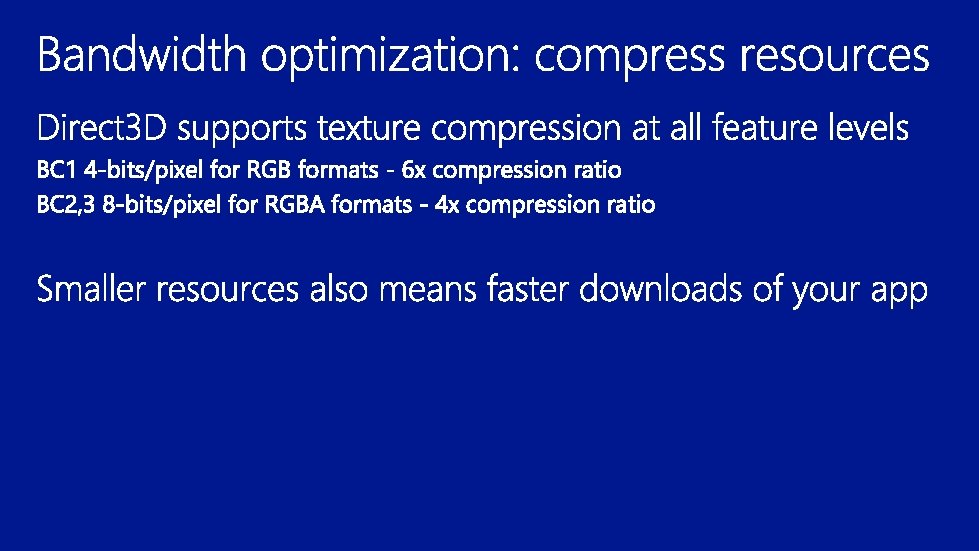 Bandwidth optimization: compress resources

Direct3D supports texture compression at all feature levels

BC1 4-bits/pixel for RGB formats - 6x compression ratio

BC2,3 8-bits/pixel for RGBA formats - 4x compression ratio

Smaller resources also means faster downloads of your app